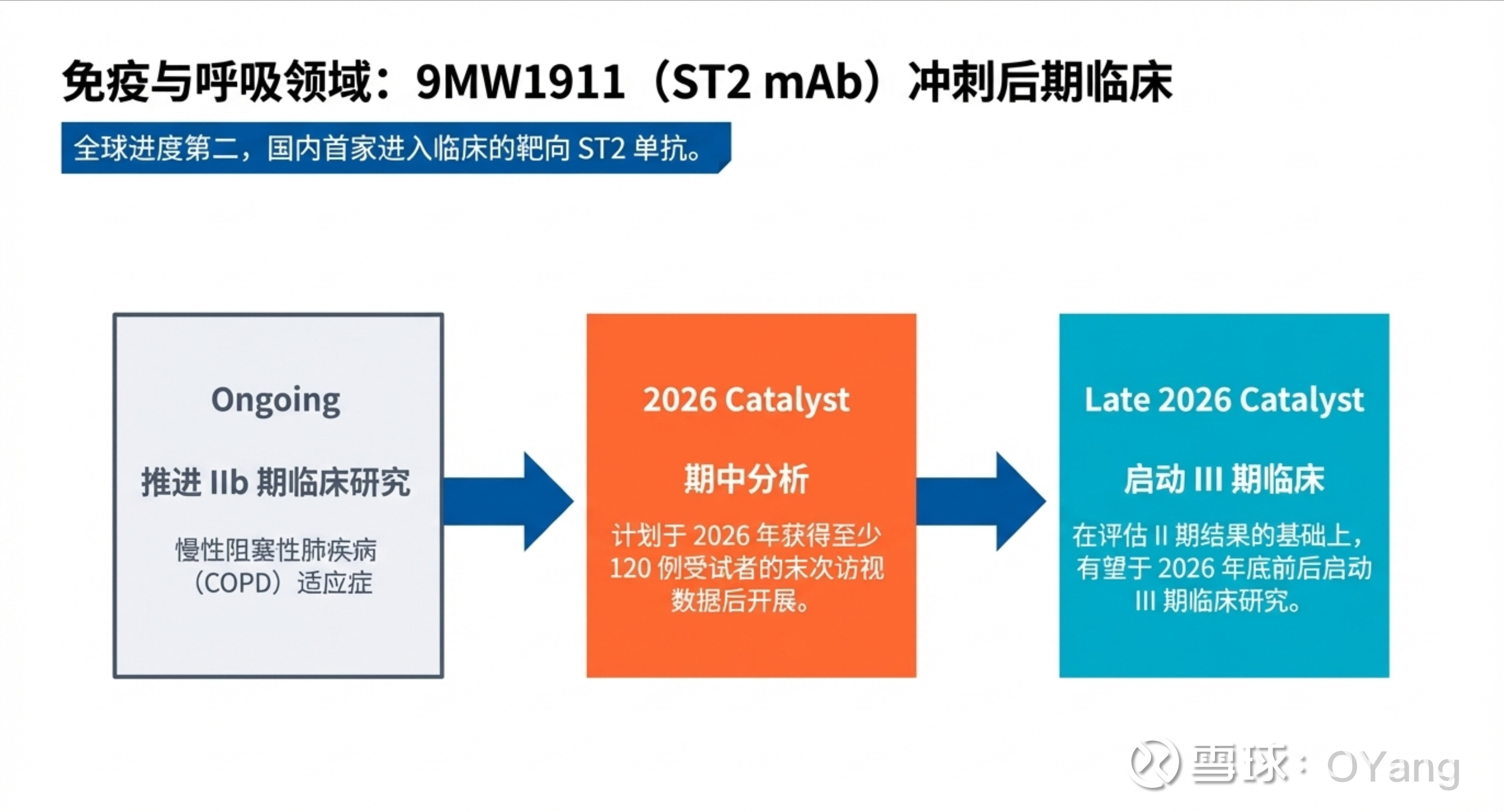 免疫与呼吸领域：9MW1911（ST2 mAb）冲刺后期临床

全球进度第二，国内首家进入临床的靶向 ST2 单抗。

Ongoing

推进 IIb 期临床研究

慢性阻塞性肺疾病（COPD）适应症

2026 Catalyst

期中分析

计划于 2026 年获得至少 120 例受试者的末次访视数据后开展。

Late 2026 Catalyst

启动 III 期临床

在评估 II 期结果的基础上，有望于 2026 年底前后启动 III 期临床研究。

雪球：OYang